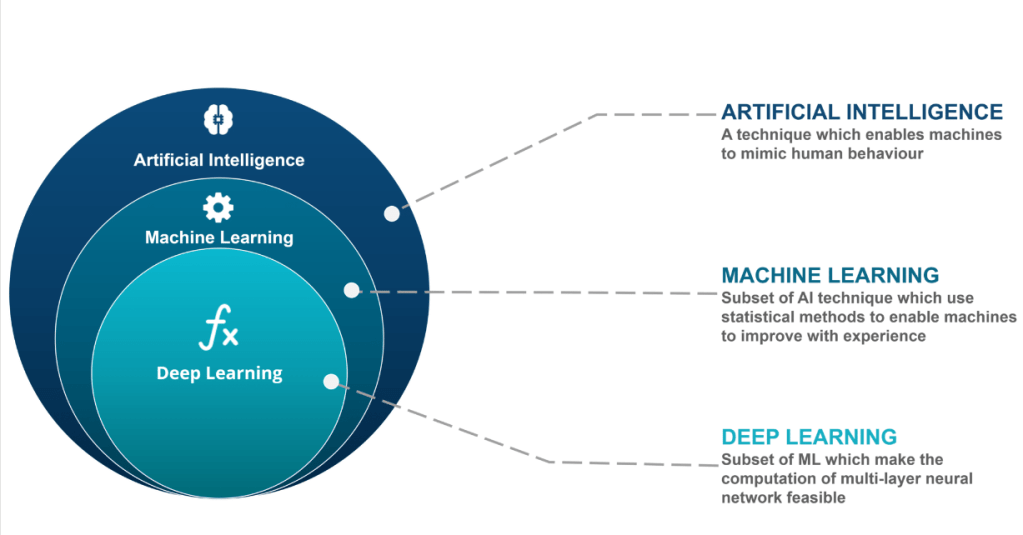 Artificial Intelligence

Machine Learning

$f_x$

Deep Learning

ARTIFICIAL INTELLIGENCE
A technique which enables machines to mimic human behaviour

MACHINE LEARNING
Subset of AI technique which use statistical methods to enable machines to improve with experience

DEEP LEARNING
Subset of ML which make the computation of multi-layer neural network feasible